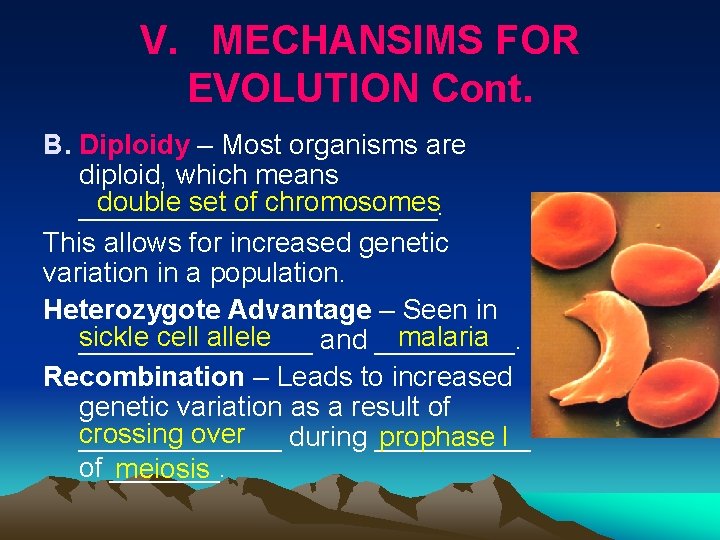 V. MECHANSIMS FOR EVOLUTION Cont.

B. Diploidy – Most organisms are diploid, which means double set of chromosomes.

This allows for increased genetic variation in a population.

Heterozygote Advantage – Seen in sickle cell allele and malaria.

Recombination – Leads to increased genetic variation as a result of crossing over during prophase I of meiosis.